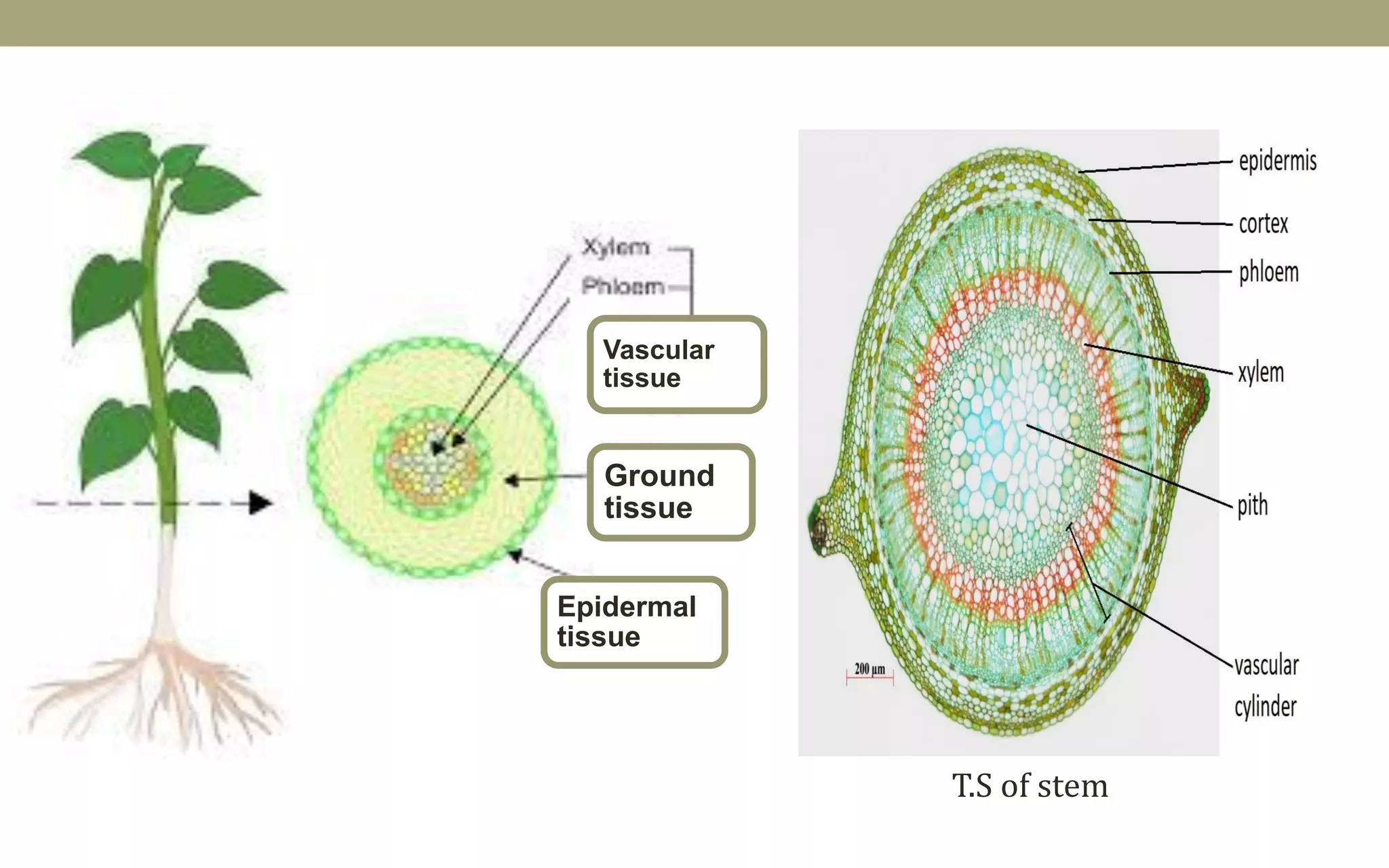 Xylem
Phloem

Vascular tissue

Ground tissue

Epidermal tissue

epidermis
cortex
phloem
xylem
pith
vascular cylinder

200 μm

T.S of stem